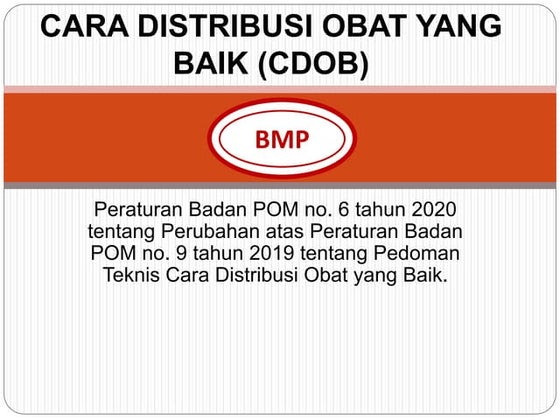 CARA DISTRIBUSI OBAT YANG BAIK (CDOB)

BMP

Peraturan Badan POM no. 6 tahun 2020 tentang Perubahan atas Peraturan Badan POM no. 9 tahun 2019 tentang Pedoman Teknis Cara Distribusi Obat yang Baik.